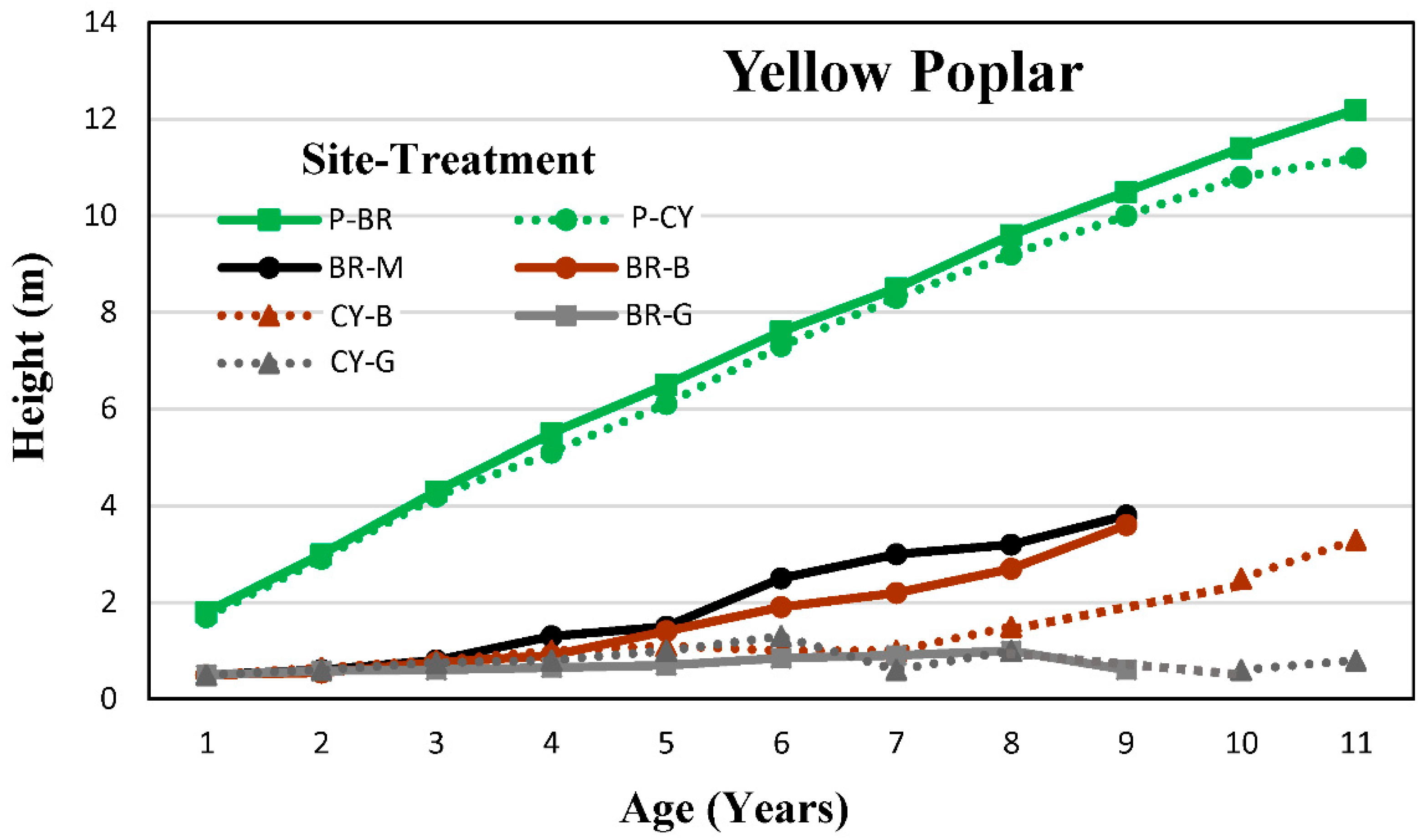 Yellow Poplar

Site-Treatment

P-BR
P-CY
BR-M
BR-B
CY-B
BR-G
CY-G

Height (m)

14
12
10
8
6
4
2
0

1
2
3
4
5
6
7
8
9
10
11

Age (Years)